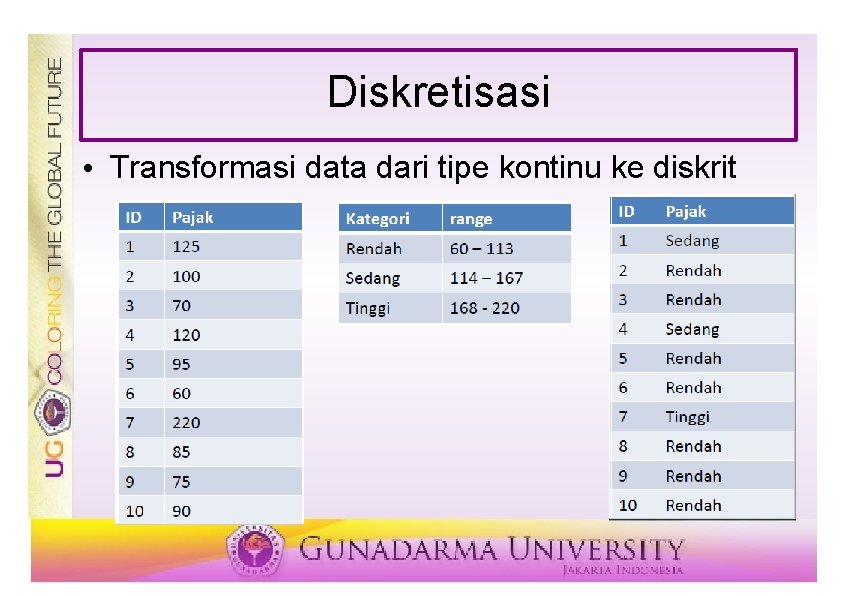 UG COLORING THE GLOBAL FUTURE

Diskretisasi

• Transformasi data dari tipe kontinu ke diskrit

| ID | Pajak |
|---|---|
| 1 | 125 |
| 2 | 100 |
| 3 | 70 |
| 4 | 120 |
| 5 | 95 |
| 6 | 60 |
| 7 | 220 |
| 8 | 85 |
| 9 | 75 |
| 10 | 90 |

| Kategori | range |
|---|---|
| Rendah | 60 – 113 |
| Sedang | 114 – 167 |
| Tinggi | 168 - 220 |

| ID | Pajak |
|---|---|
| 1 | Sedang |
| 2 | Rendah |
| 3 | Rendah |
| 4 | Sedang |
| 5 | Rendah |
| 6 | Rendah |
| 7 | Tinggi |
| 8 | Rendah |
| 9 | Rendah |
| 10 | Rendah |

GUNADARMA UNIVERSITY
JAKARTA INDONESIA